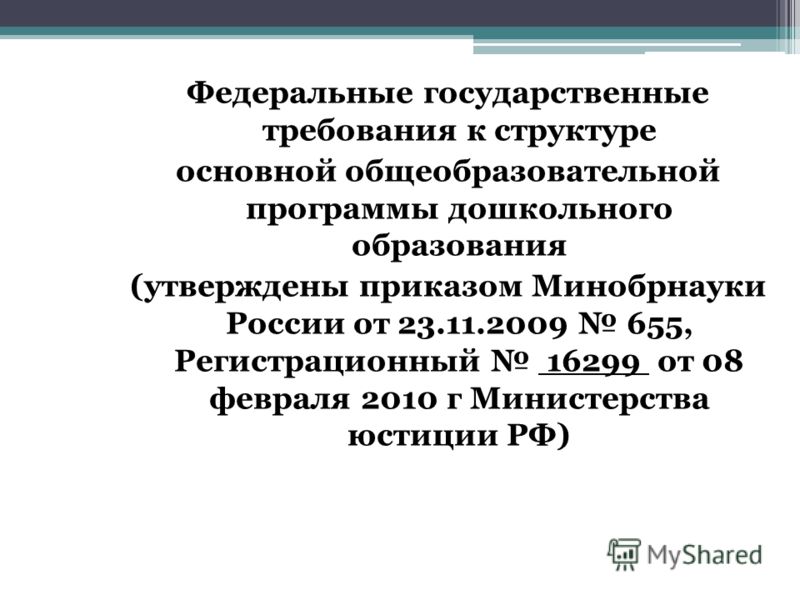 Федеральные государственные требования к структуре основной общеобразовательной программы дошкольного образования (утверждены приказом Минобрнауки России от 23.11.2009 № 655, Регистрационный № 16299 от 08 февраля 2010 г Министерства юстиции РФ)

MyShared